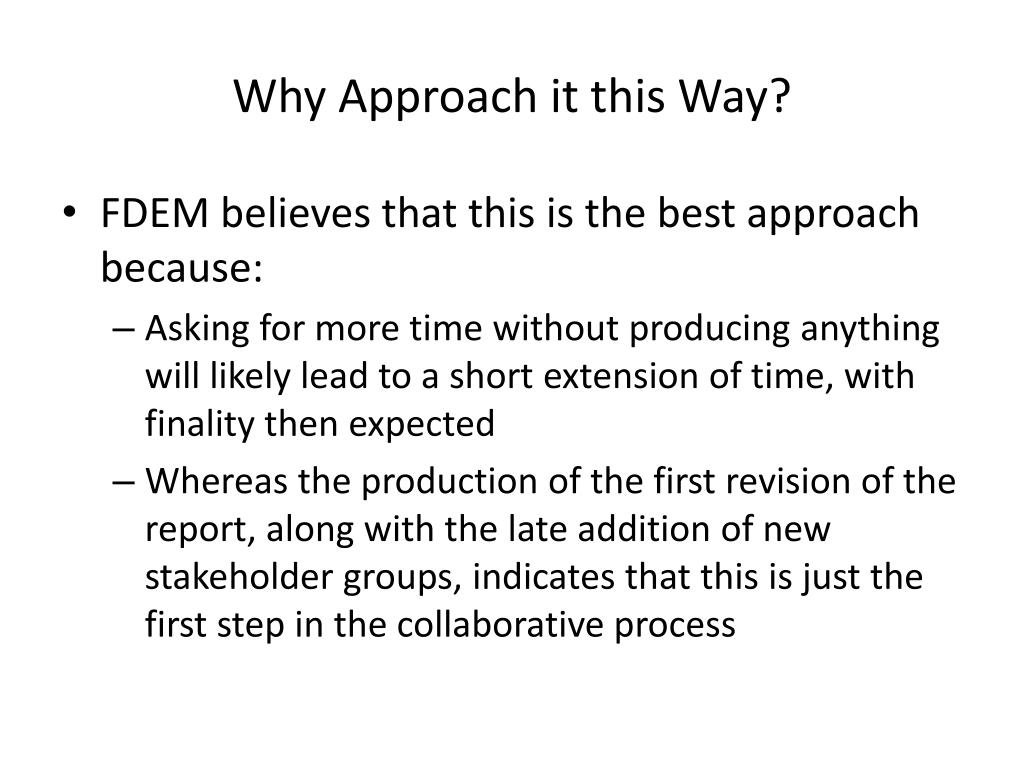 Why Approach it this Way?

• FDEM believes that this is the best approach because:
– Asking for more time without producing anything will likely lead to a short extension of time, with finality then expected
– Whereas the production of the first revision of the report, along with the late addition of new stakeholder groups, indicates that this is just the first step in the collaborative process